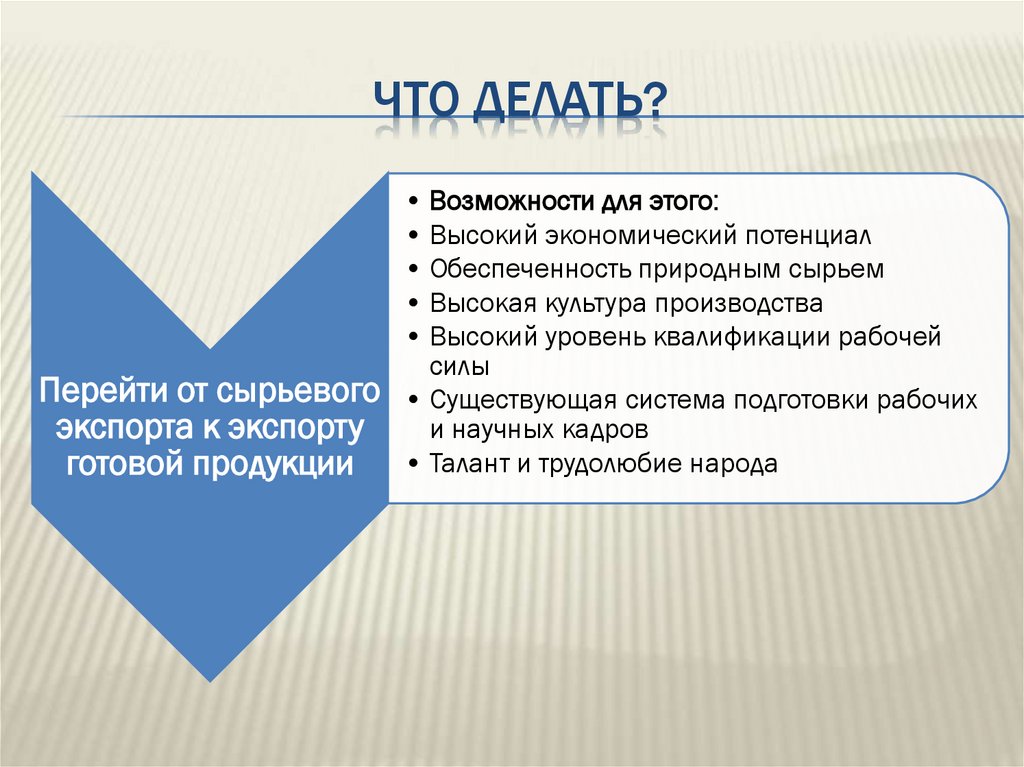 ЧТО ДЕЛАТЬ?

Перейти от сырьевого экспорта к экспорту готовой продукции

• Возможности для этого:
• Высокий экономический потенциал
• Обеспеченность природным сырьем
• Высокая культура производства
• Высокий уровень квалификации рабочей силы
• Существующая система подготовки рабочих и научных кадров
• Талант и трудолюбие народа